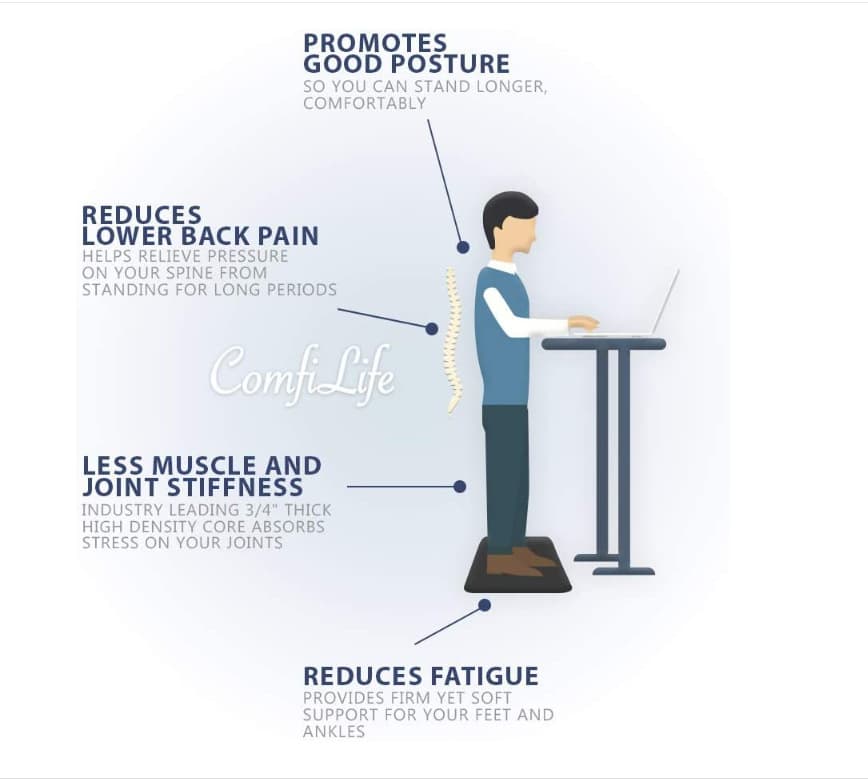 PROMOTES GOOD POSTURE
SO YOU CAN STAND LONGER, COMFORTABLY

REDUCES LOWER BACK PAIN
HELPS RELIEVE PRESSURE ON YOUR SPINE FROM STANDING FOR LONG PERIODS

ComfiLife

LESS MUSCLE AND JOINT STIFFNESS
INDUSTRY LEADING 3/4" THICK HIGH DENSITY CORE ABSORBS STRESS ON YOUR JOINTS

REDUCES FATIGUE
PROVIDES FIRM YET SOFT SUPPORT FOR YOUR FEET AND ANKLES